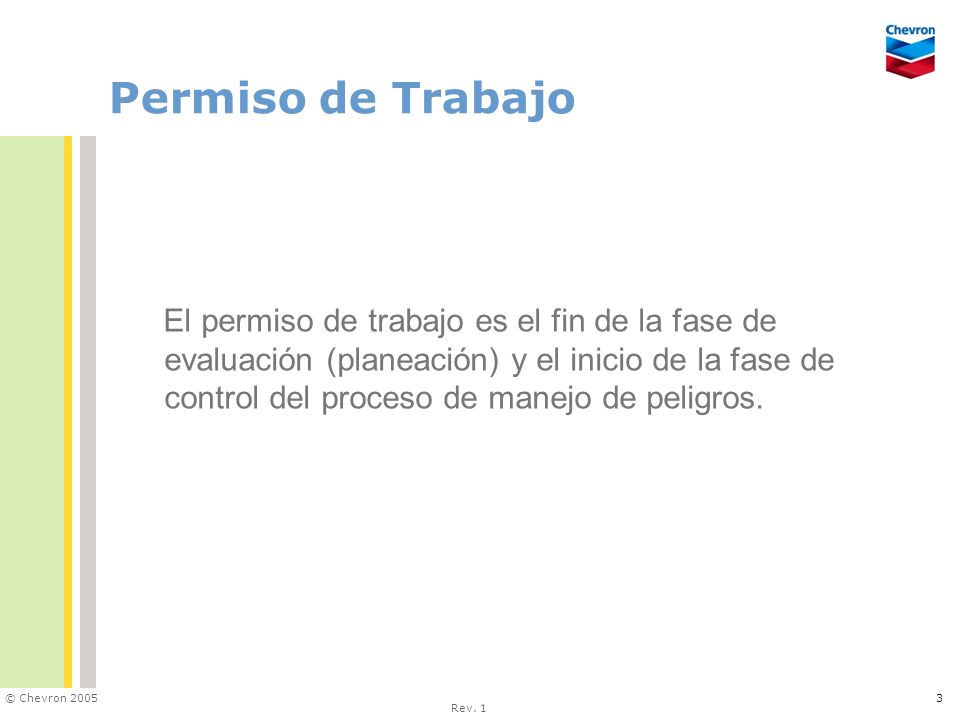 Chevron

Permiso de Trabajo

El permiso de trabajo es el fin de la fase de evaluación (planeación) y el inicio de la fase de control del proceso de manejo de peligros.

© Chevron 2005

Rev. 1

3